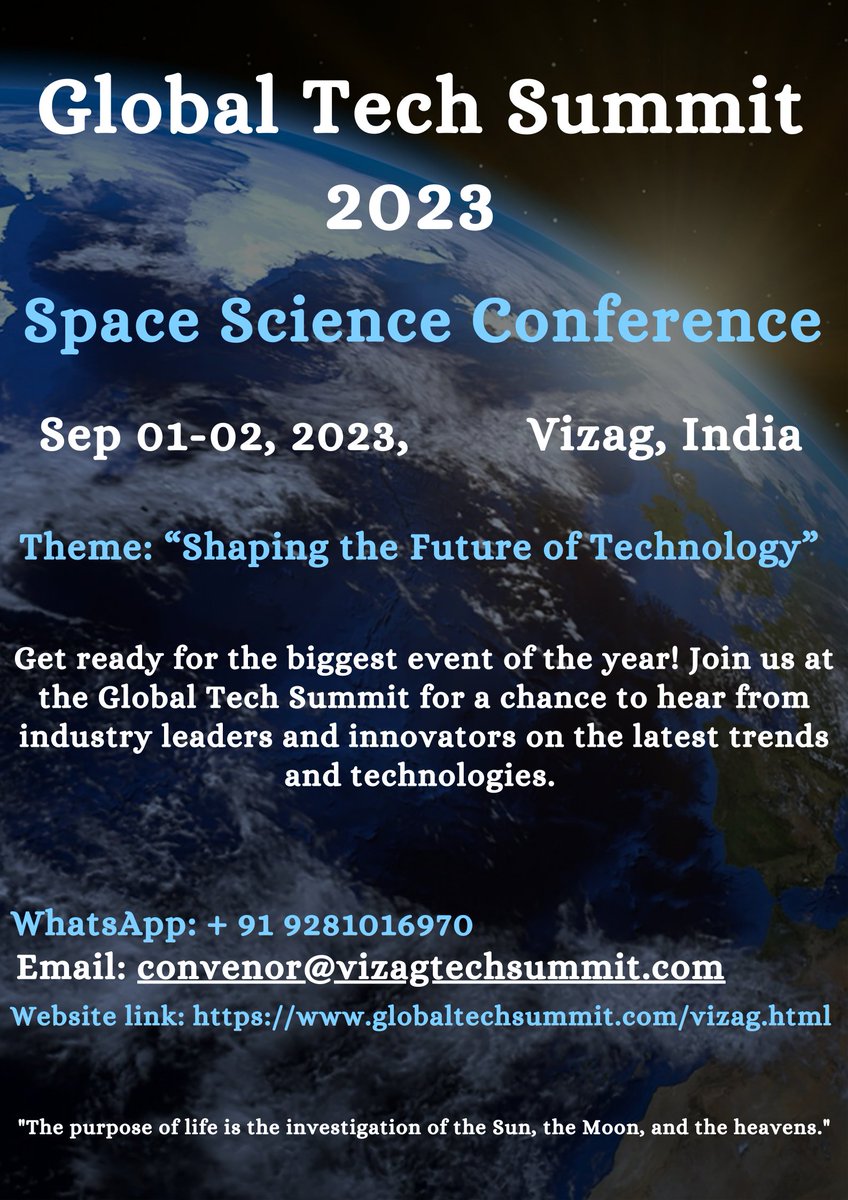 Global Tech Summit 2023

Space Science Conference

Sep 01-02, 2023, Vizag, India

Theme: “Shaping the Future of Technology”

Get ready for the biggest event of the year! Join us at the Global Tech Summit for a chance to hear from industry leaders and innovators on the latest trends and technologies.

WhatsApp: + 91 9281016970
Email: convenor@vizagtechsummit.com
Website link: https://www.globaltechsummit.com/vizag.html

"The purpose of life is the investigation of the Sun, the Moon, and the heavens."